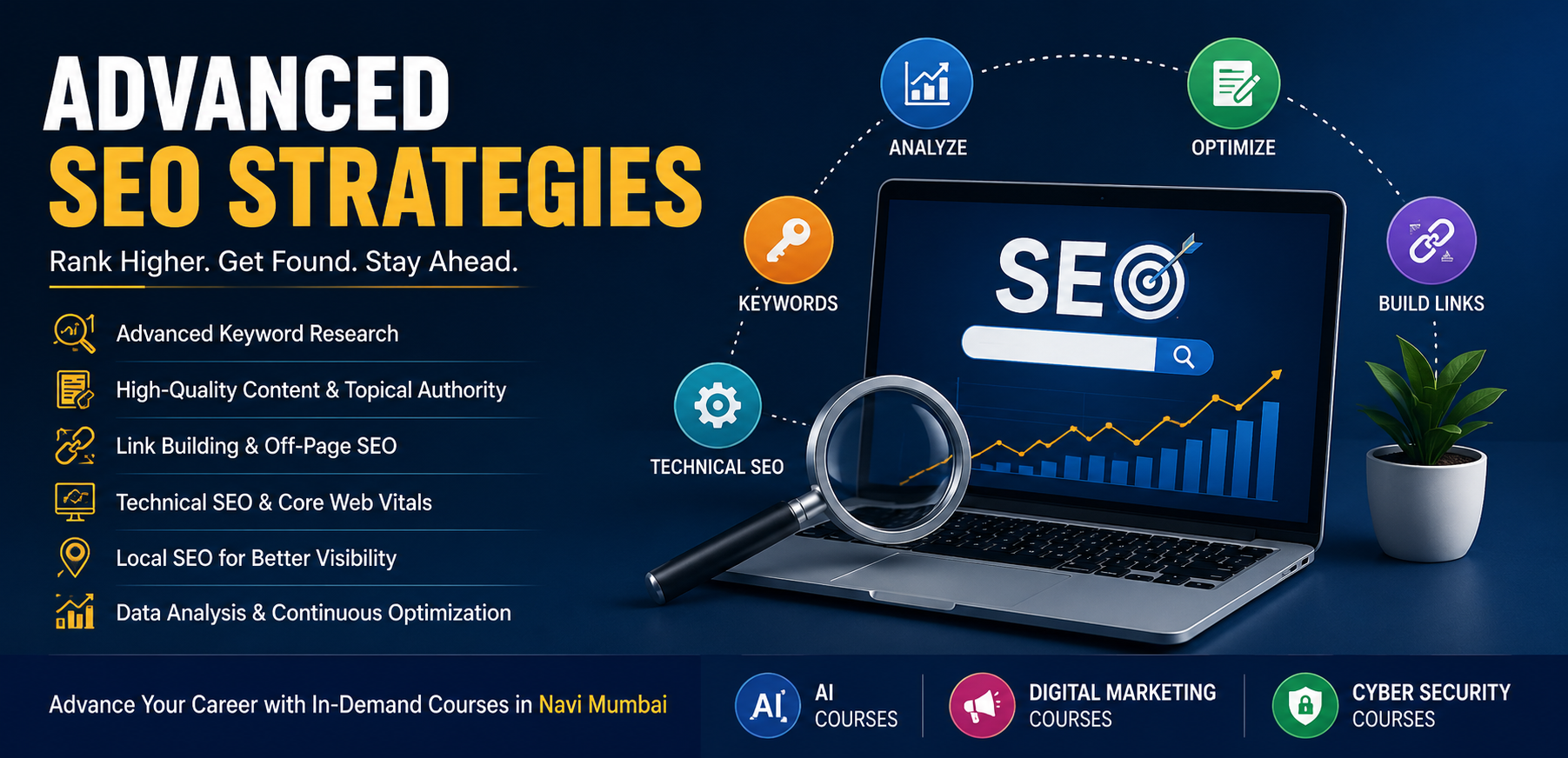 ADVANCED
SEO STRATEGIES

Rank Higher. Get Found. Stay Ahead.

Advanced Keyword Research

High-Quality Content & Topical Authority

Link Building & Off-Page SEO

Technical SEO & Core Web Vitals

Local SEO for Better Visibility

Data Analysis & Continuous Optimization

ANALYZE

OPTIMIZE

KEYWORDS

BUILD LINKS

TECHNICAL SEO

SEO

Advance Your Career with In-Demand Courses in Navi Mumbai

AI
AI COURSES

DIGITAL MARKETING COURSES

CYBER SECURITY COURSES